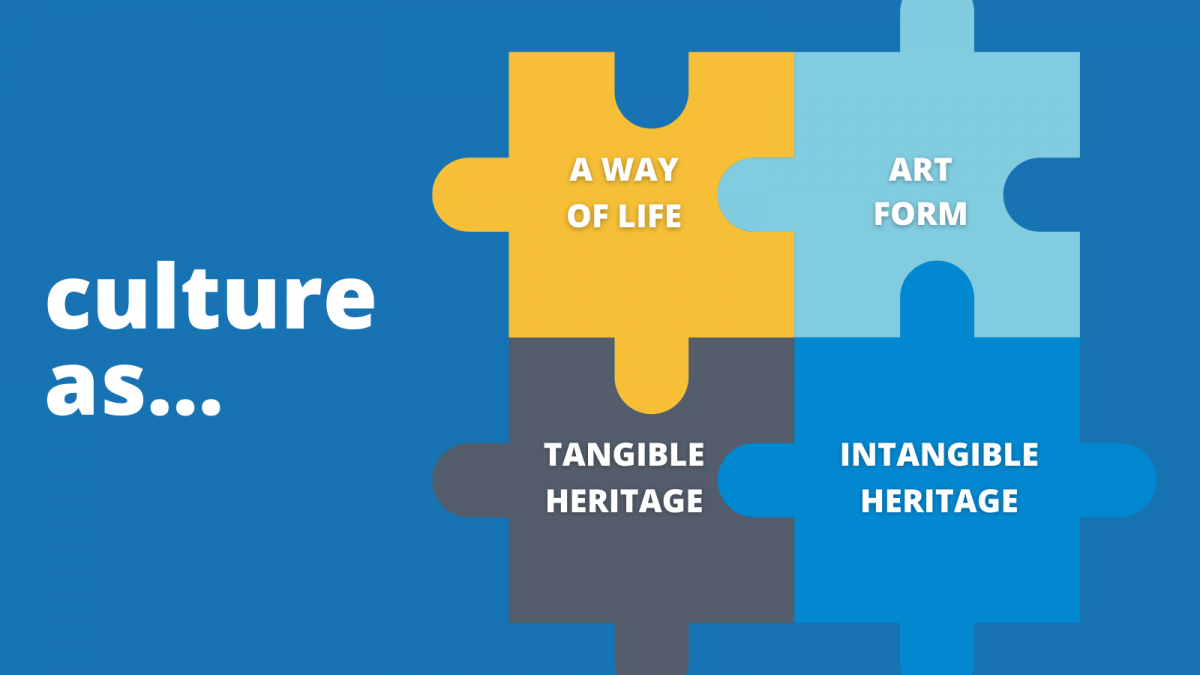 culture as...

A WAY OF LIFE

ART FORM

TANGIBLE HERITAGE

INTANGIBLE HERITAGE